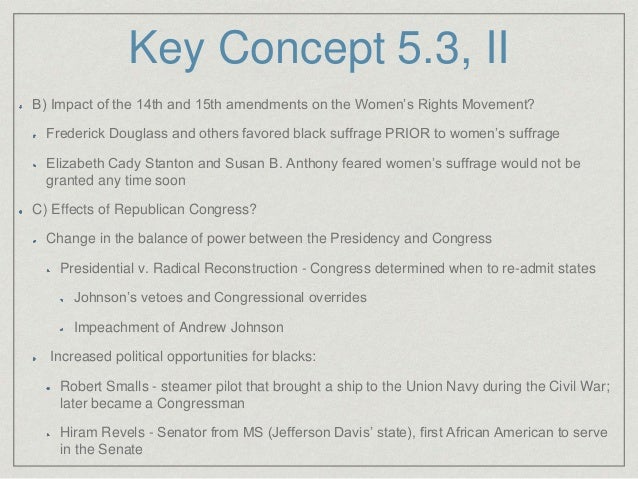 Key Concept 5.3, II

- B) Impact of the 14th and 15th amendments on the Women's Rights Movement?
  - Frederick Douglass and others favored black suffrage PRIOR to women's suffrage
  - Elizabeth Cady Stanton and Susan B. Anthony feared women's suffrage would not be granted any time soon
- C) Effects of Republican Congress?
  - Change in the balance of power between the Presidency and Congress
    - Presidential v. Radical Reconstruction - Congress determined when to re-admit states
      - Johnson's vetoes and Congressional overrides
      - Impeachment of Andrew Johnson
  - Increased political opportunities for blacks:
    - Robert Smalls - steamer pilot that brought a ship to the Union Navy during the Civil War; later became a Congressman
    - Hiram Revels - Senator from MS (Jefferson Davis' state), first African American to serve in the Senate